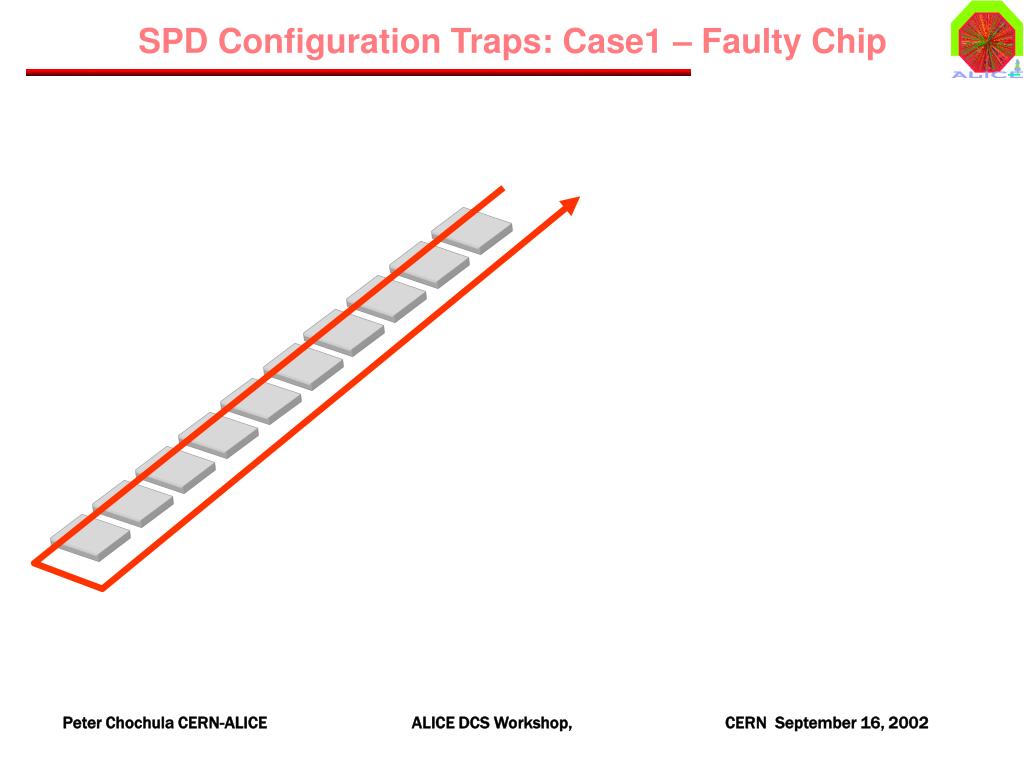 SPD Configuration Traps: Case1 – Faulty Chip

ALICE

Peter Chochula CERN-ALICE

ALICE DCS Workshop,

CERN September 16, 2002